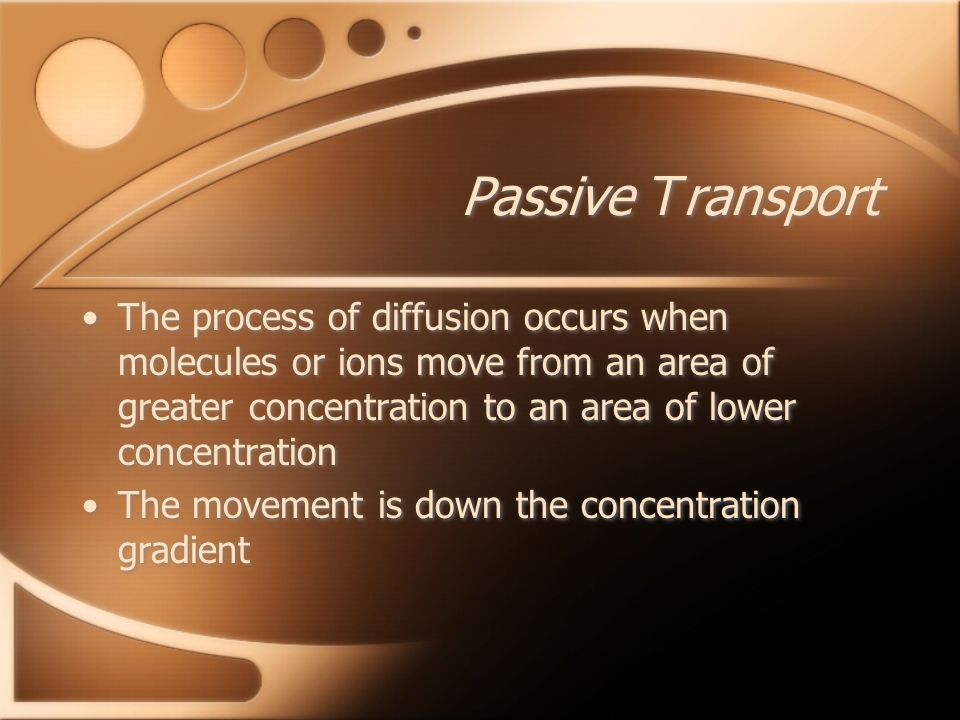 Passive Transport

• The process of diffusion occurs when molecules or ions move from an area of greater concentration to an area of lower concentration
• The movement is down the concentration gradient